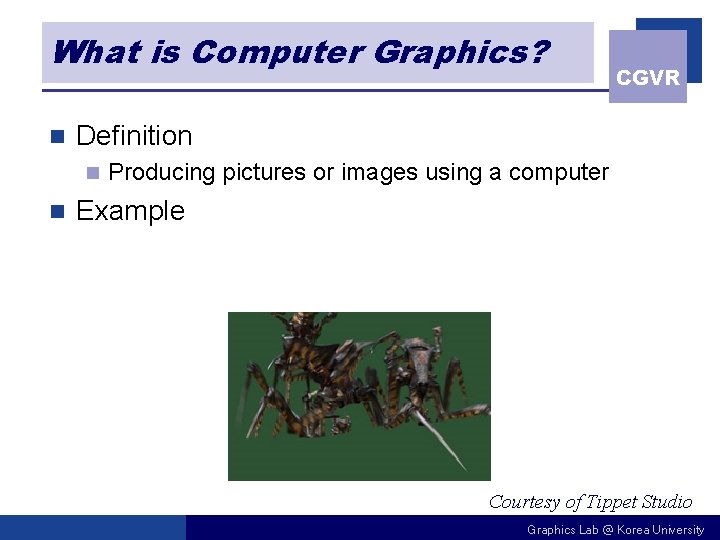 What is Computer Graphics?

CGVR

Definition

Producing pictures or images using a computer

Example

Courtesy of Tippet Studio

Graphics Lab @ Korea University